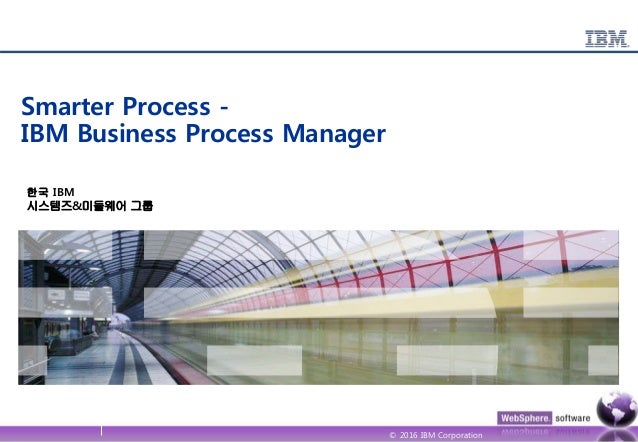 IBM

Smarter Process - IBM Business Process Manager

한국 IBM
시스템즈&미들웨어 그룹

WebSphere. software

© 2016 IBM Corporation